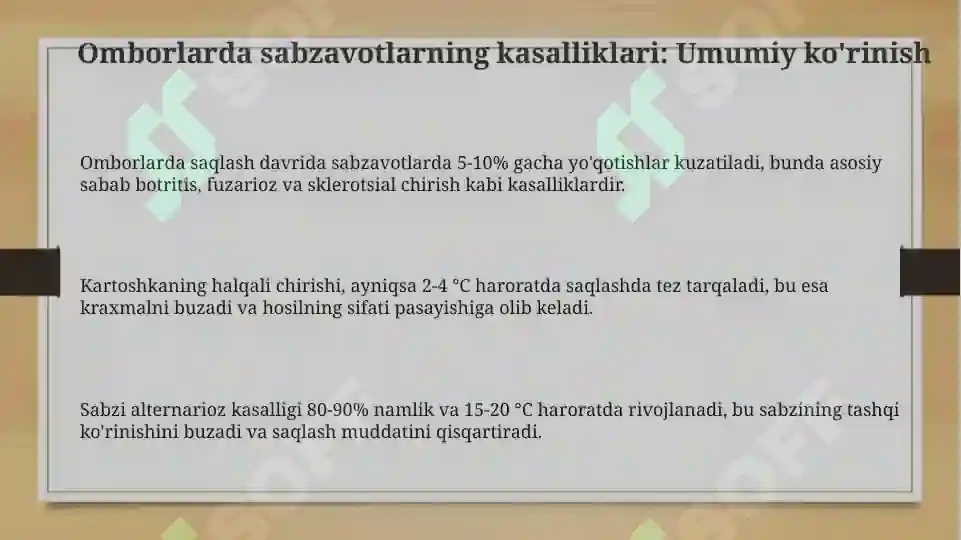 Omborlarda sabzavotlarning kasalliklari: Umumiy ko'rinish

Omborlarda saqlash davrida sabzavotlarda 5-10% gacha yo'qotishlar kuzatiladi, bunda asosiy sabab botritis, fuzarioz va sklerotsial chirish kabi kasalliklardir.

Kartoshkaning halqali chirishi, ayniqsa 2-4 °C haroratda saqlashda tez tarqaladi, bu esa kraxmalni buzadi va hosilning sifati pasayishiga olib keladi.

Sabzi alternarioz kasalligi 80-90% namlik va 15-20 °C haroratda rivojlanadi, bu sabzining tashqi ko'rinishini buzadi va saqlash muddatini qisqartiradi.